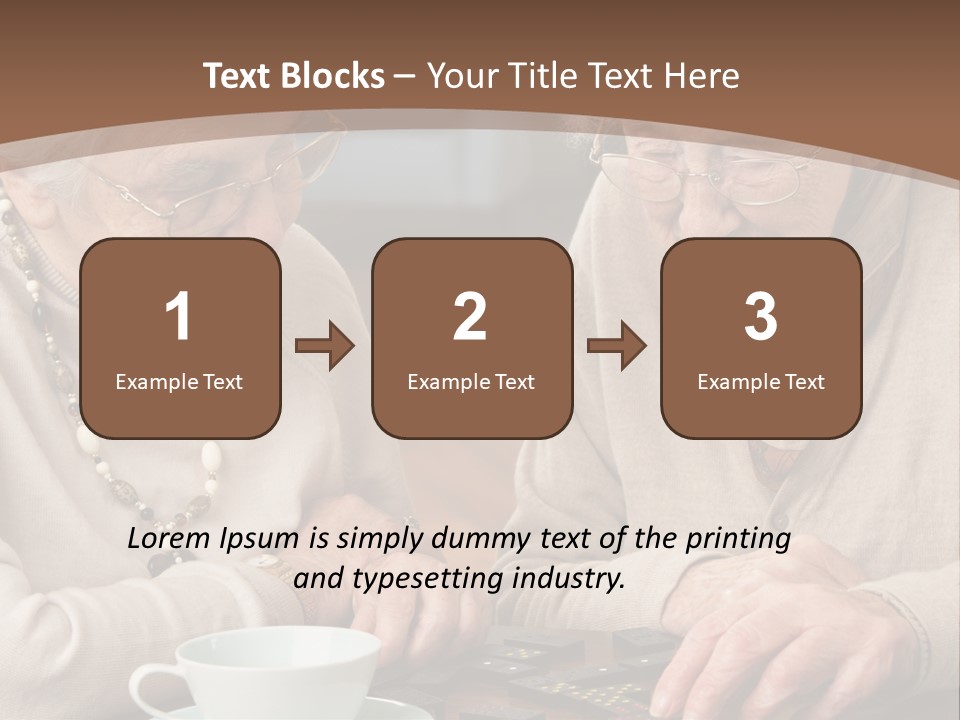 Text Blocks – Your Title Text Here

1
Example Text

2
Example Text

3
Example Text

Lorem Ipsum is simply dummy text of the printing and typesetting industry.